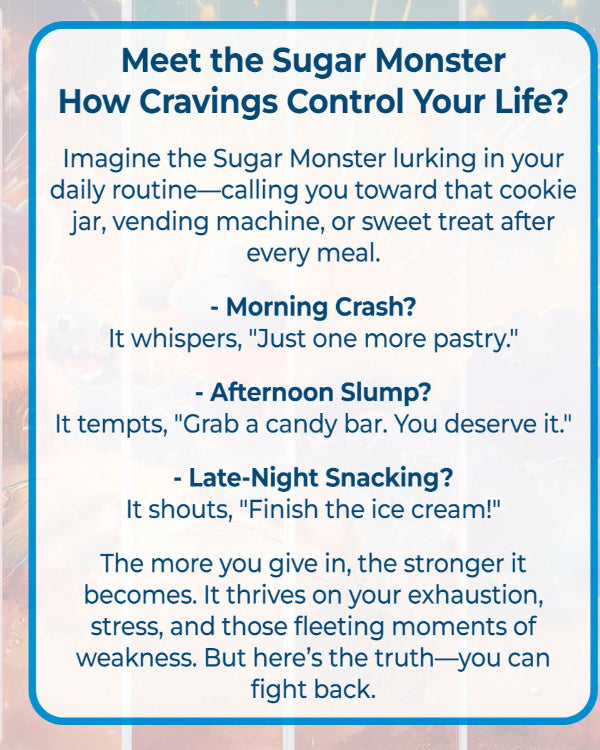 Meet the Sugar Monster
How Cravings Control Your Life?

Imagine the Sugar Monster lurking in your daily routine—calling you toward that cookie jar, vending machine, or sweet treat after every meal.

- Morning Crash?
It whispers, "Just one more pastry."

- Afternoon Slump?
It tempts, "Grab a candy bar. You deserve it."

- Late-Night Snacking?
It shouts, "Finish the ice cream!"

The more you give in, the stronger it becomes. It thrives on your exhaustion, stress, and those fleeting moments of weakness. But here's the truth—you can fight back.